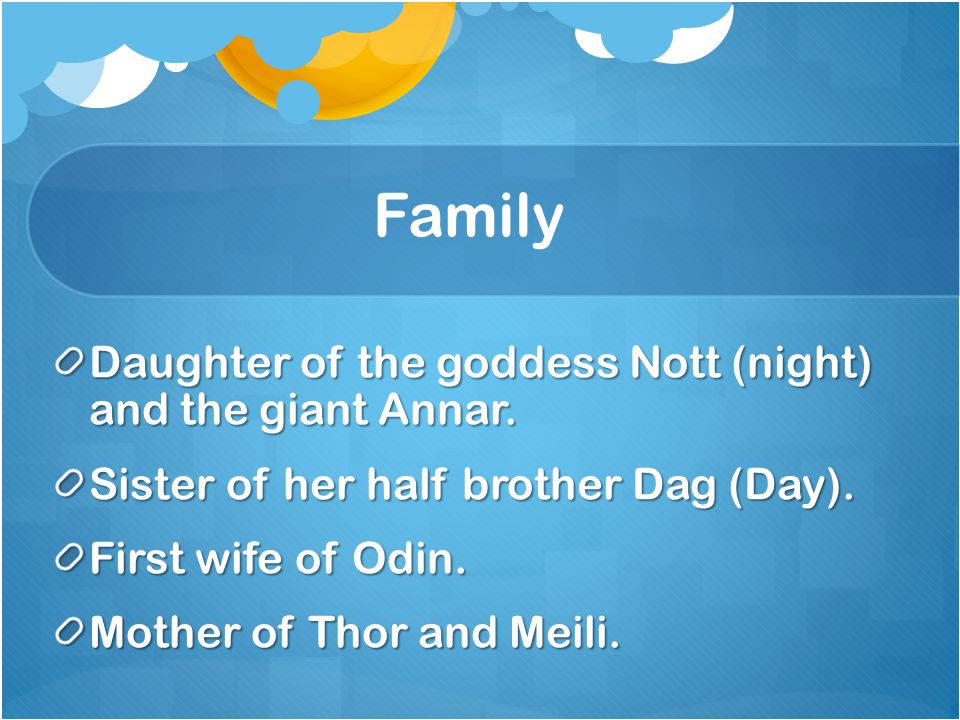 Family

Daughter of the goddess Nott (night) and the giant Annar.

Sister of her half brother Dag (Day).

First wife of Odin.

Mother of Thor and Meili.